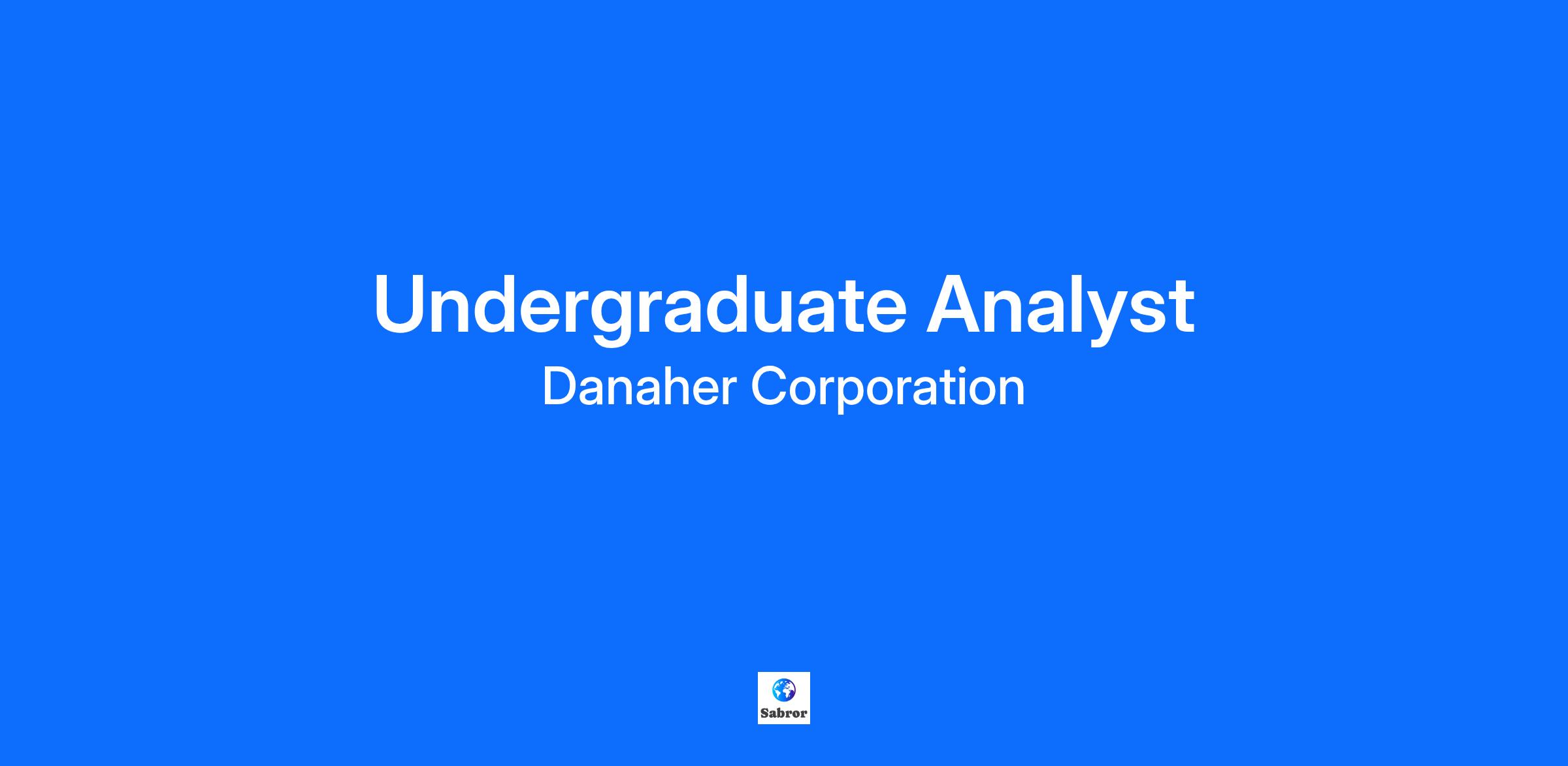 Undergraduate Analyst
Danaher Corporation

Sabror